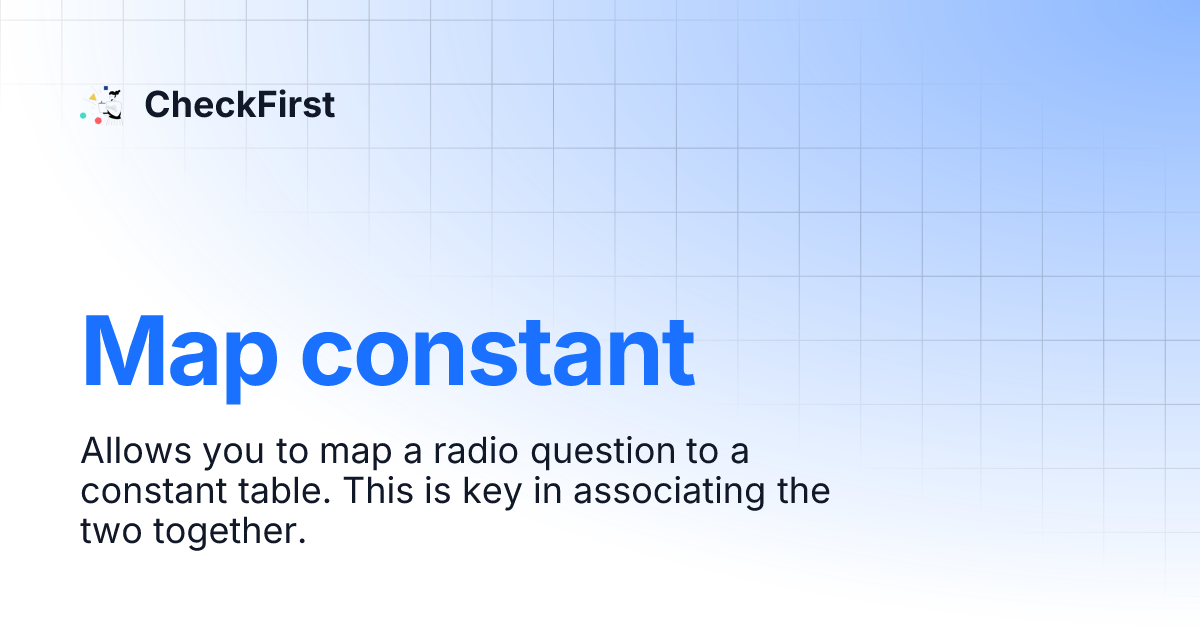 CheckFirst

Map constant

Allows you to map a radio question to a constant table. This is key in associating the two together.